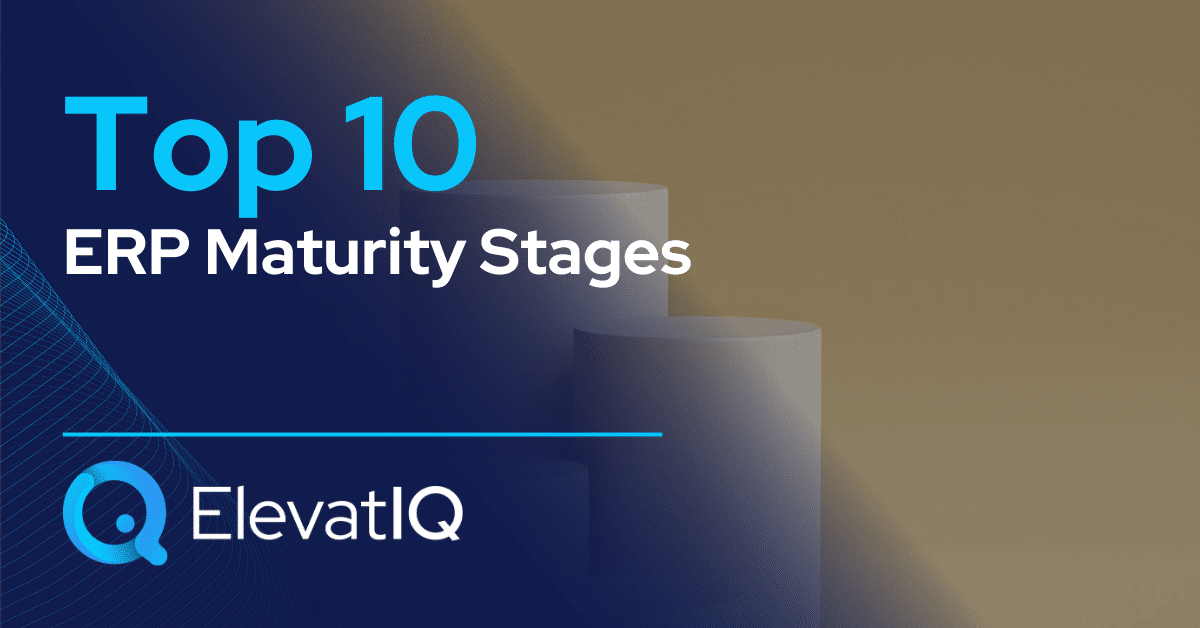 Top 10
ERP Maturity Stages

ElevatIQ